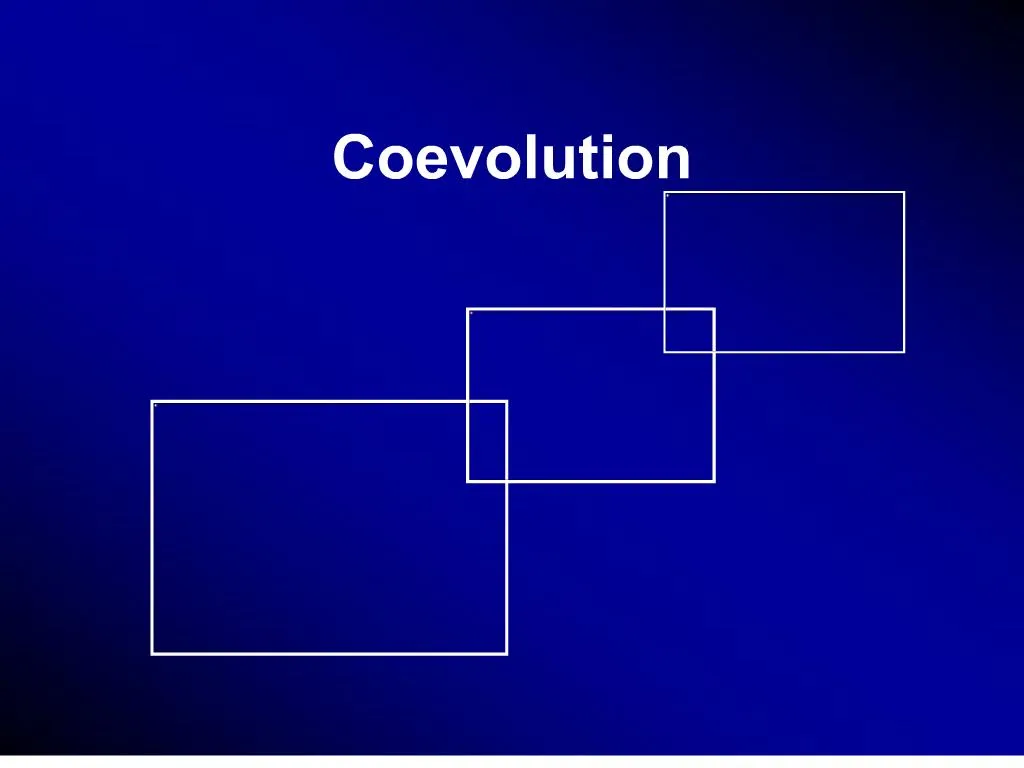 Coevolution